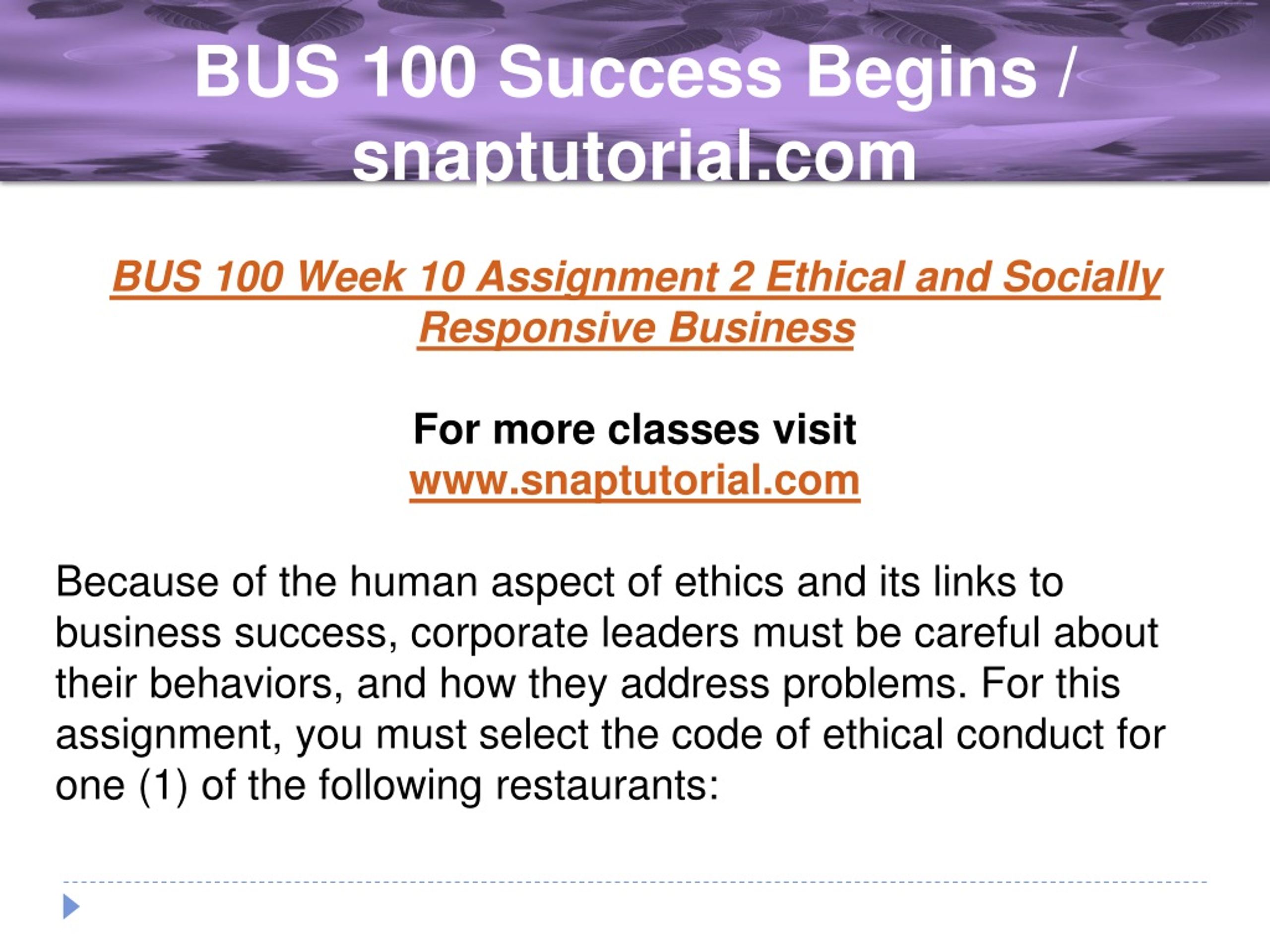 BUS 100 Success Begins / snaptutorial.com

BUS 100 Week 10 Assignment 2 Ethical and Socially Responsive Business

For more classes visit
www.snaptutorial.com

Because of the human aspect of ethics and its links to business success, corporate leaders must be careful about their behaviors, and how they address problems. For this assignment, you must select the code of ethical conduct for one (1) of the following restaurants: